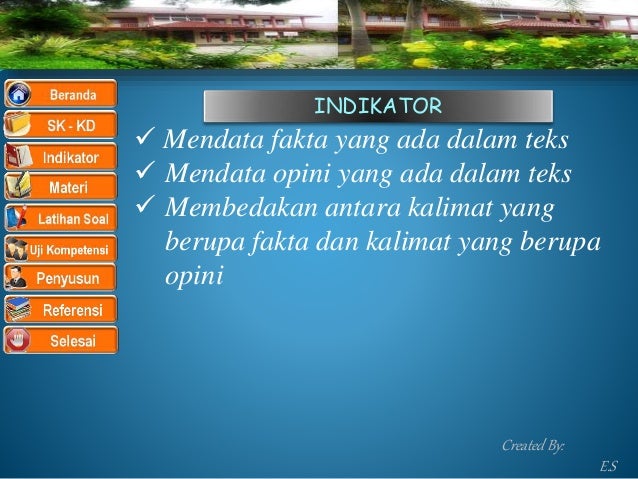 Beranda
SK - KD
Indikator
Materi
Latihan Soal
Uji Kompetensi
Penyusun
Referensi
Selesai

INDIKATOR

✓ Mendata fakta yang ada dalam teks
✓ Mendata opini yang ada dalam teks
✓ Membedakan antara kalimat yang berupa fakta dan kalimat yang berupa opini

Created By:
ES